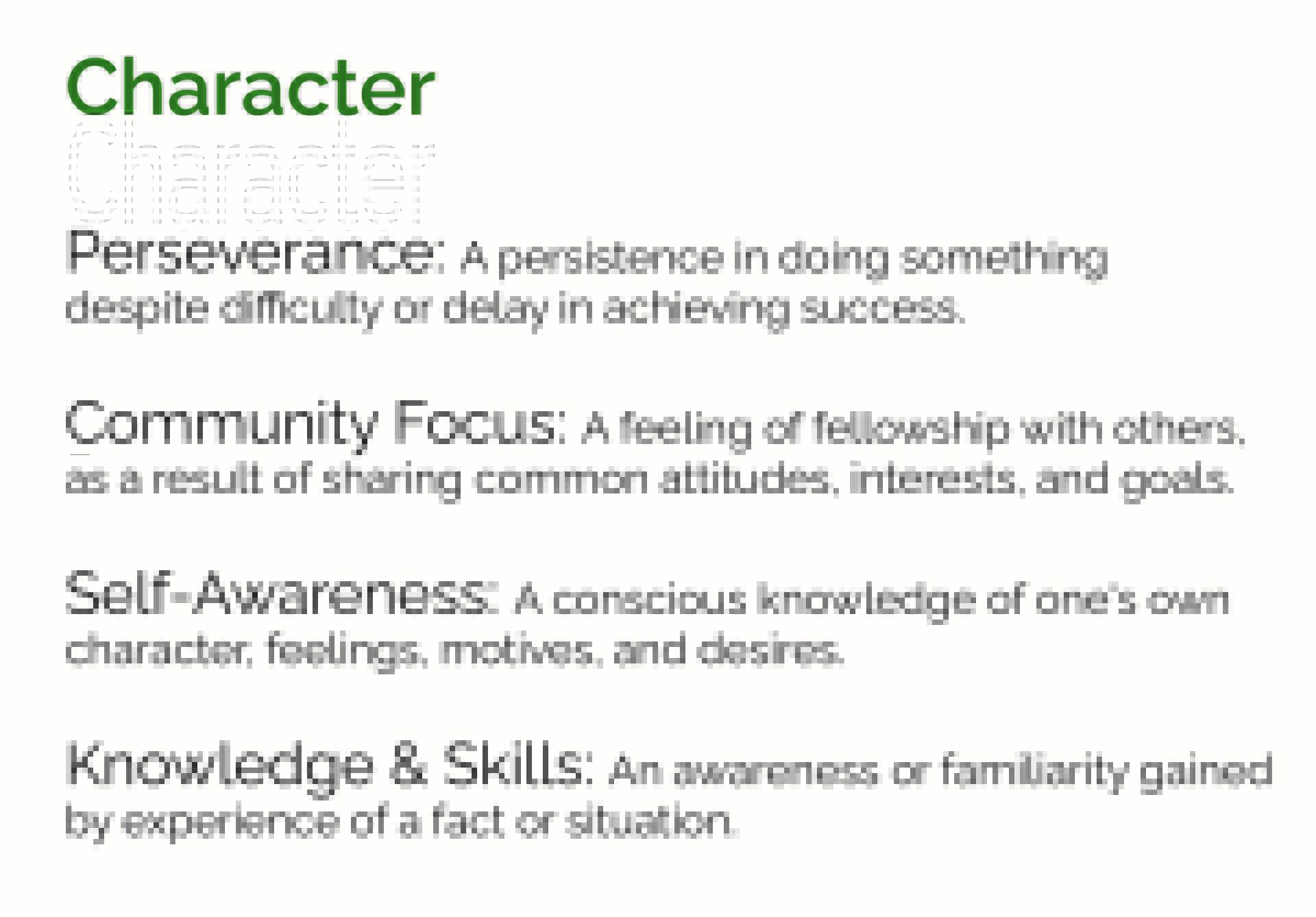 Character

Character

Perseverance: A persistence in doing something despite difficulty or delay in achieving success.

Community Focus: A feeling of fellowship with others, as a result of sharing common attitudes, interests, and goals.

Self-Awareness: A conscious knowledge of one's own character, feelings, motives, and desires.

Knowledge & Skills: An awareness or familiarity gained by experience of a fact or situation.